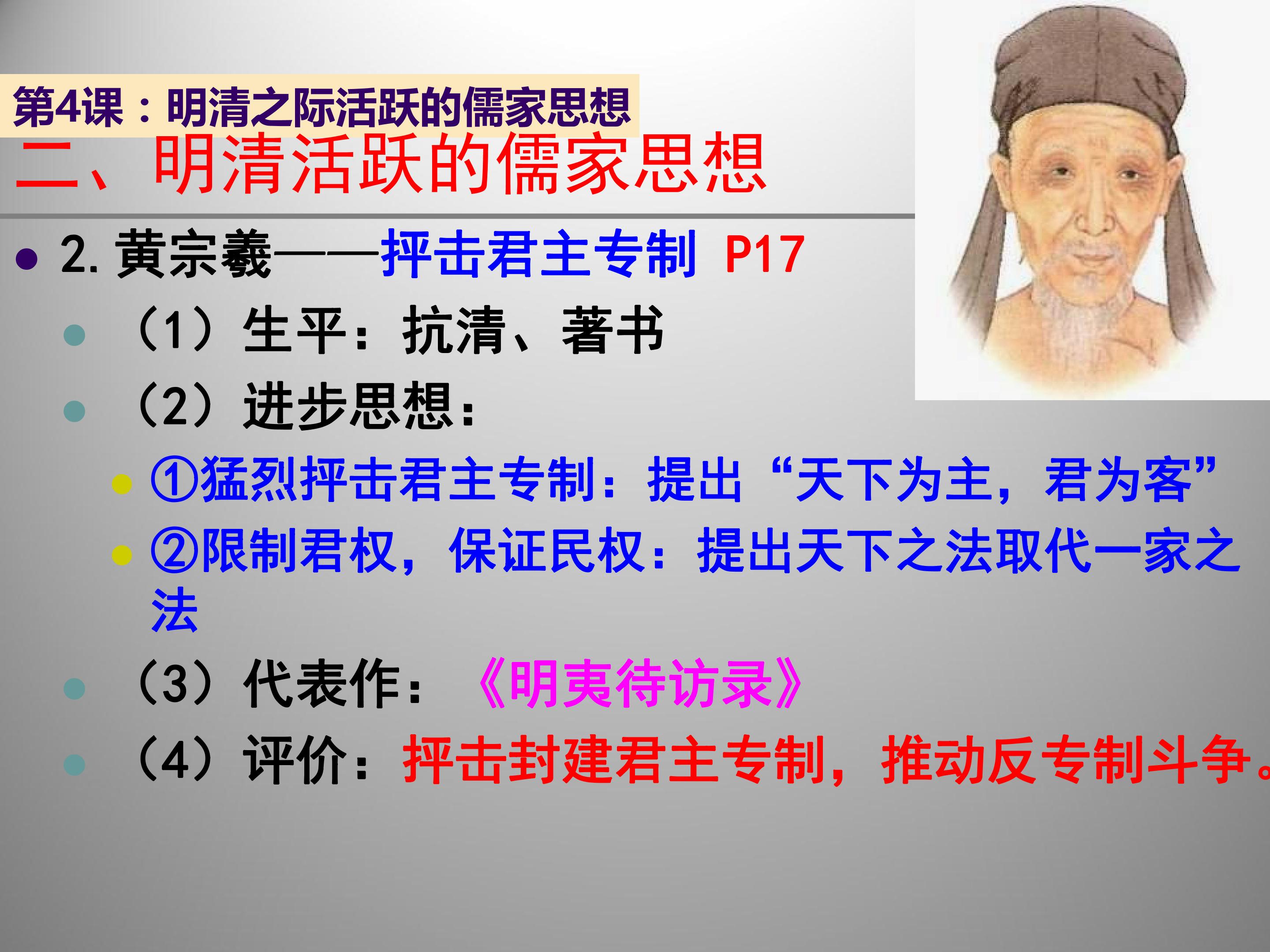 第4课：明清之际活跃的儒家思想

二、明清活跃的儒家思想

2. 黄宗羲——抨击君主专制 P17

（1）生平：抗清、著书

（2）进步思想：

①猛烈抨击君主专制：提出“天下为主，君为客”

②限制君权，保证民权：提出天下之法取代一家之法

（3）代表作：《明夷待访录》

（4）评价：抨击封建君主专制，推动反专制斗争。